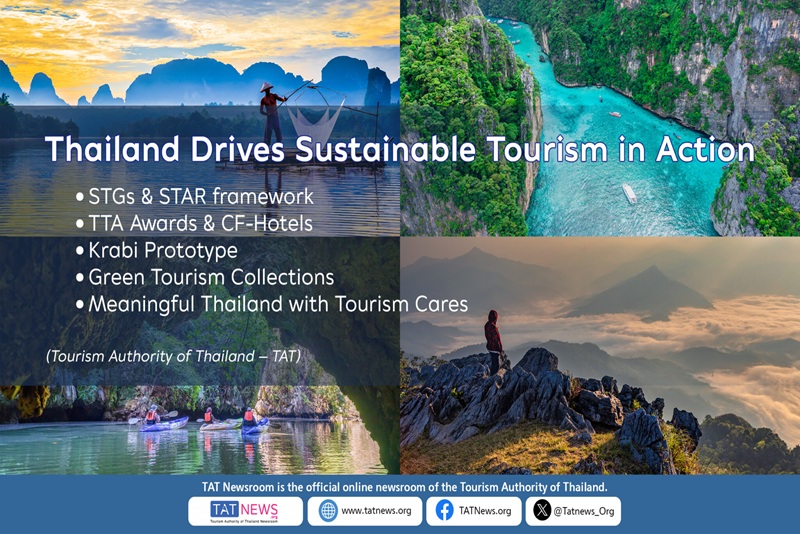 Thailand Drives Sustainable Tourism in Action

• STGs & STAR framework
• TTA Awards & CF-Hotels
• Krabi Prototype
• Green Tourism Collections
• Meaningful Thailand with Tourism Cares

(Tourism Authority of Thailand – TAT)

TAT Newsroom is the official online newsroom of the Tourism Authority of Thailand.

TATNEWS.org Tourism Authority of Thailand Newsroom

www.tatnews.org

TATNews.org

@Tatnews_Org